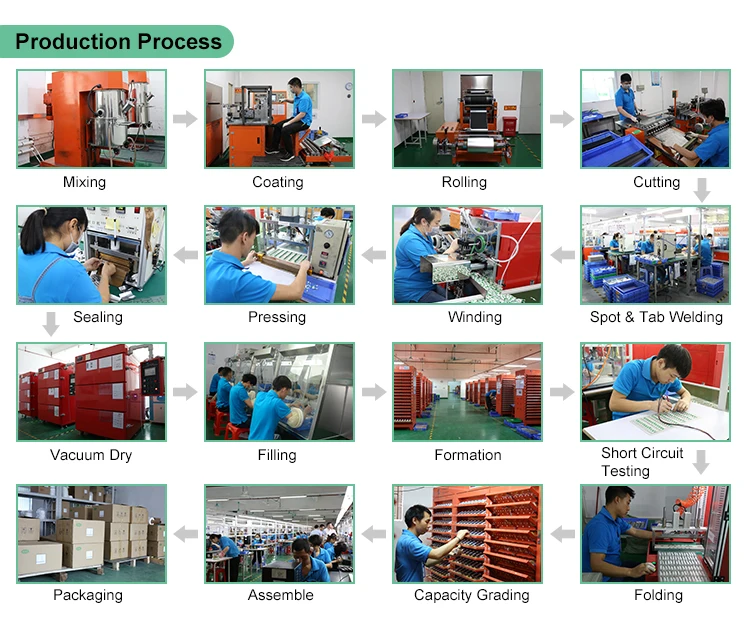 Production Process

Mixing

Coating

Rolling

Cutting

Spot & Tab Welding

Winding

Pressing

Sealing

Vacuum Dry

Filling

Formation

Short Circuit Testing

Folding

Capacity Grading

Assemble

Packaging